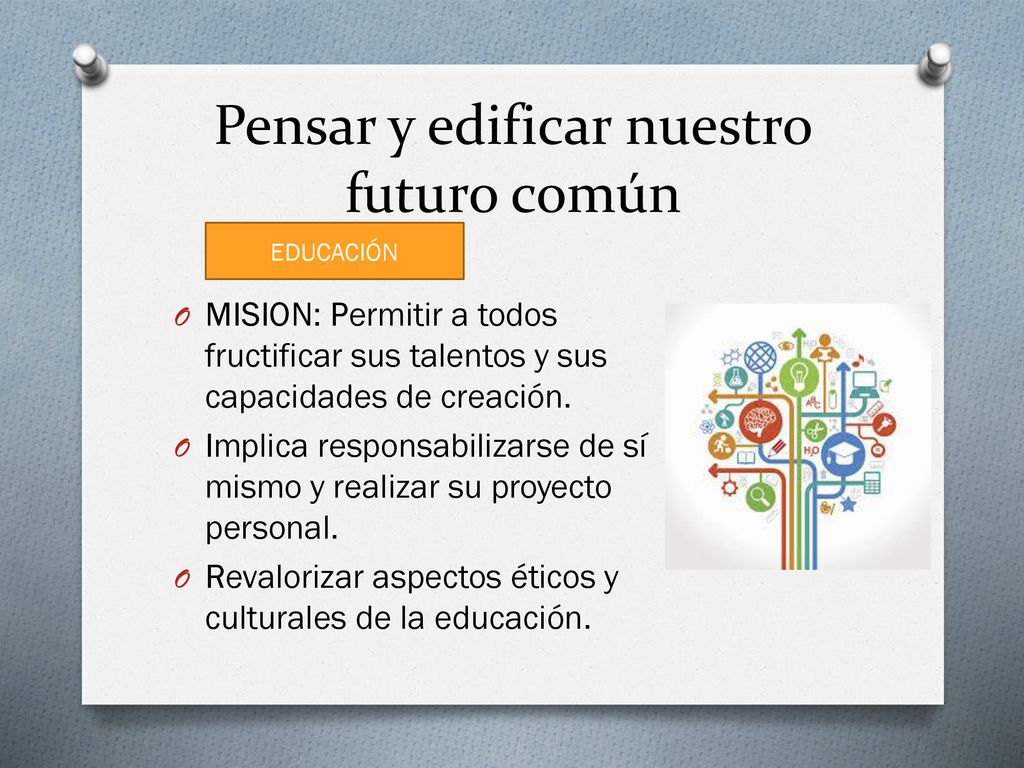 Pensar y edificar nuestro futuro común

EDUCACIÓN

O MISION: Permitir a todos fructificar sus talentos y sus capacidades de creación.

O Implica responsabilizarse de sí mismo y realizar su proyecto personal.

O Revalorizar aspectos éticos y culturales de la educación.